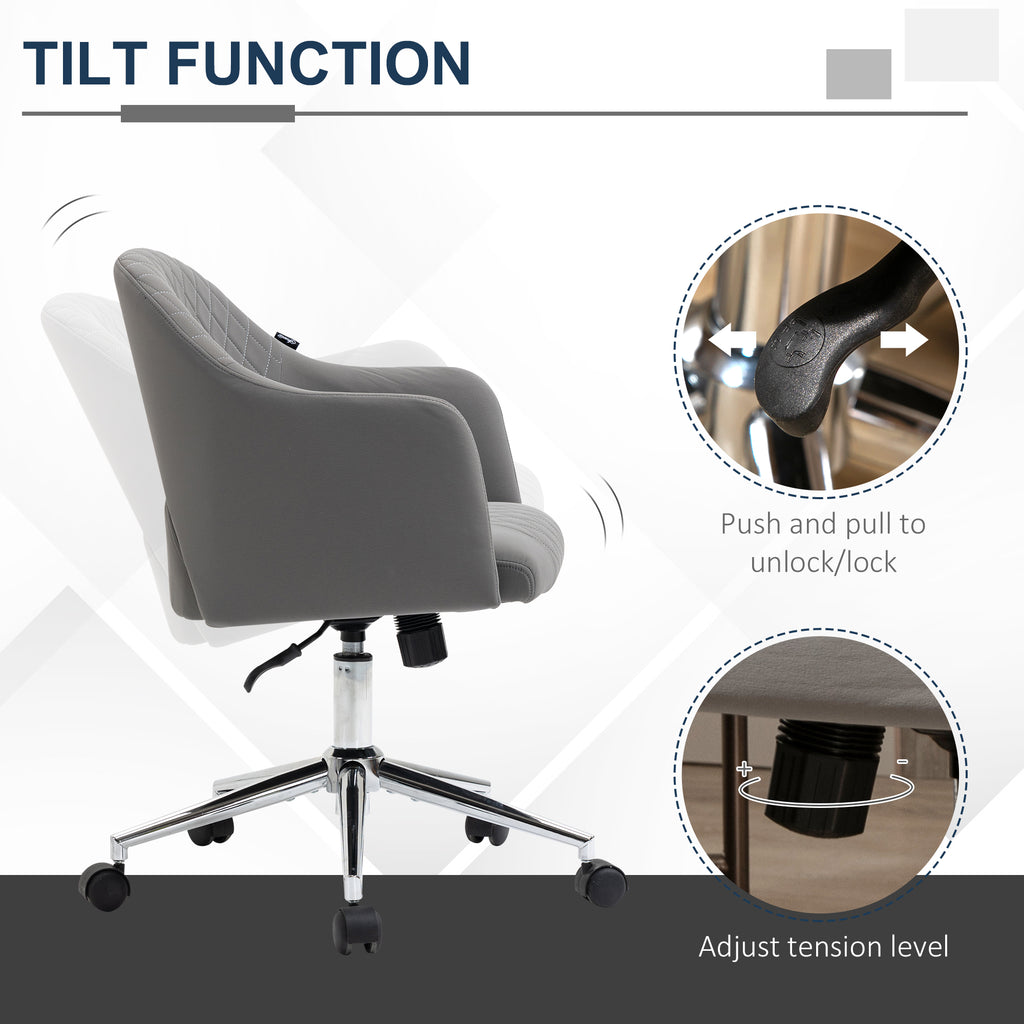 TILT FUNCTION

Push and pull to unlock/lock

+

-

Adjust tension level